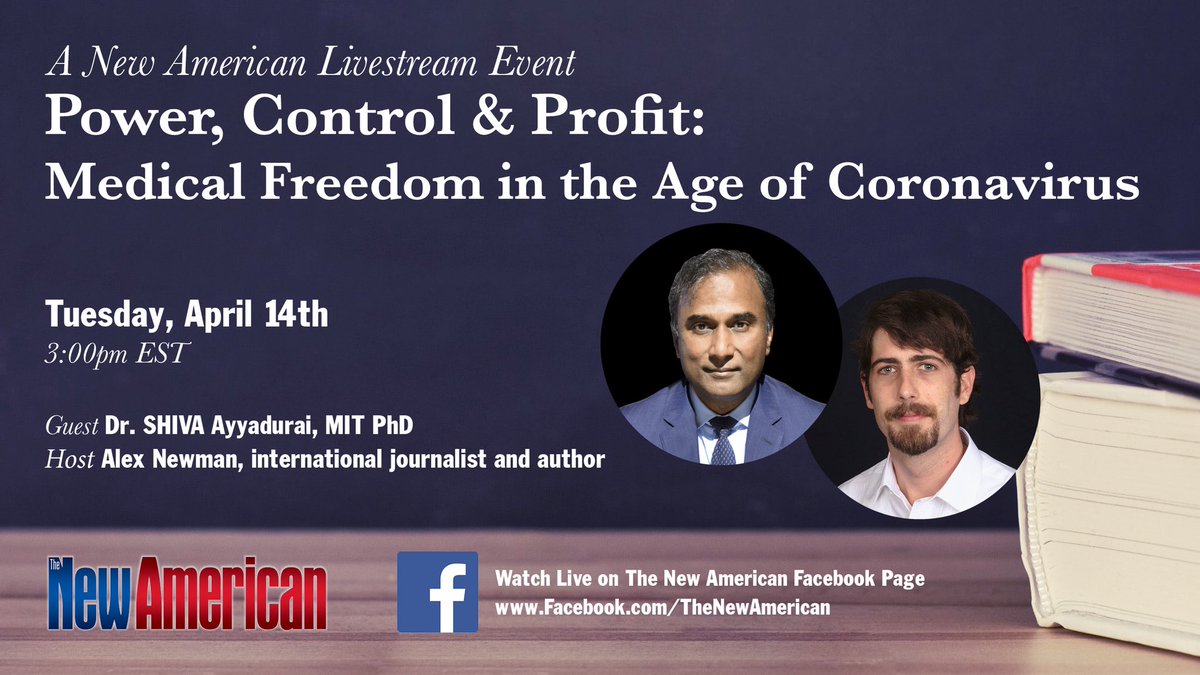 A New American Livestream Event
Power, Control & Profit:
Medical Freedom in the Age of Coronavirus

Tuesday, April 14th
3:00pm EST

Guest Dr. SHIVA Ayyadurai, MIT PhD
Host Alex Newman, international journalist and author

The New American

f

Watch Live on The New American Facebook Page
www.Facebook.com/TheNewAmerican